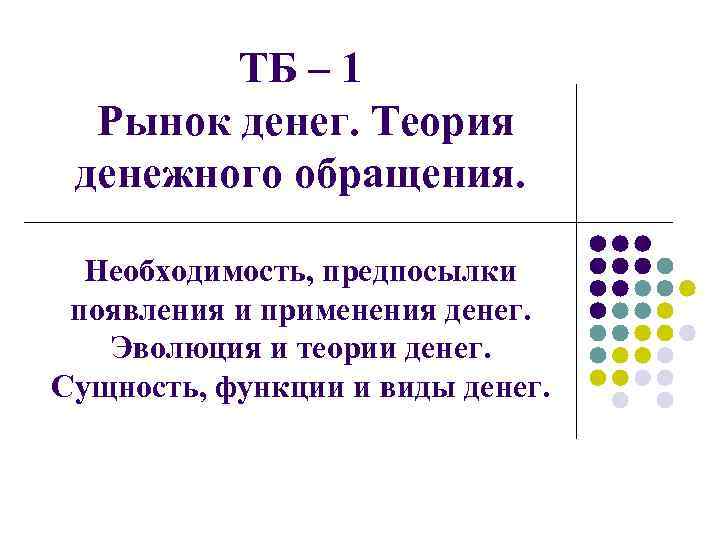 ТБ – 1
Рынок денег. Теория денежного обращения.

Необходимость, предпосылки появления и применения денег. Эволюция и теории денег. Сущность, функции и виды денег.